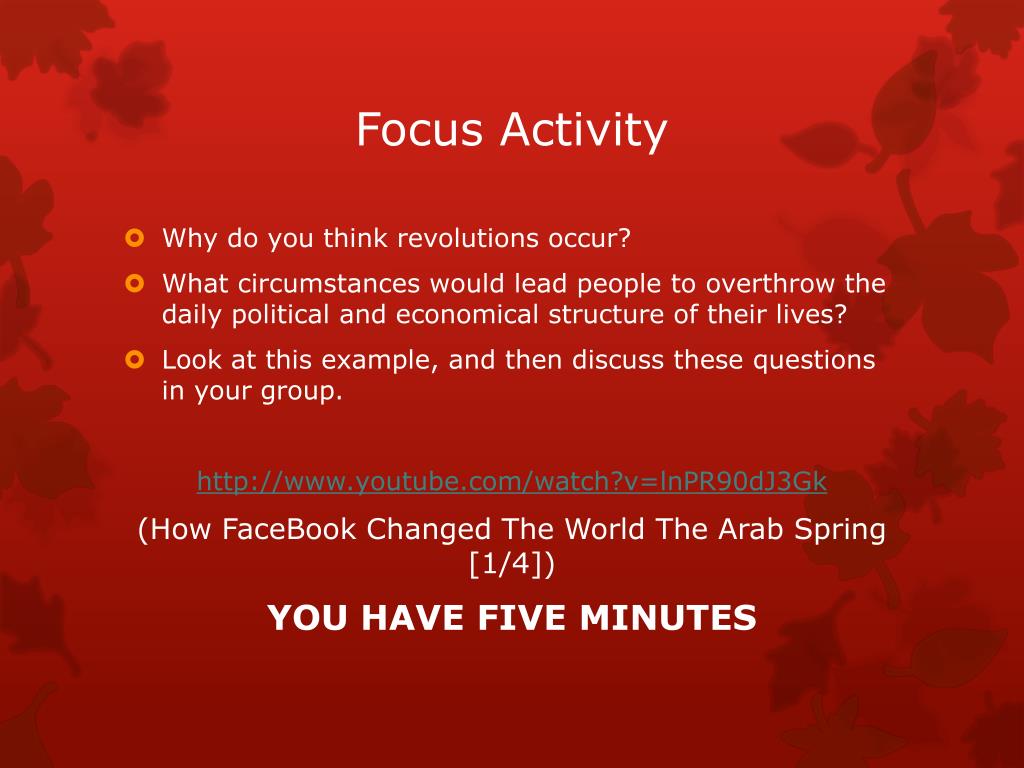 Focus Activity

Why do you think revolutions occur?

What circumstances would lead people to overthrow the daily political and economical structure of their lives?

Look at this example, and then discuss these questions in your group.

http://www.youtube.com/watch?v=lnPR90dJ3Gk

(How FaceBook Changed The World The Arab Spring [1/4])

YOU HAVE FIVE MINUTES